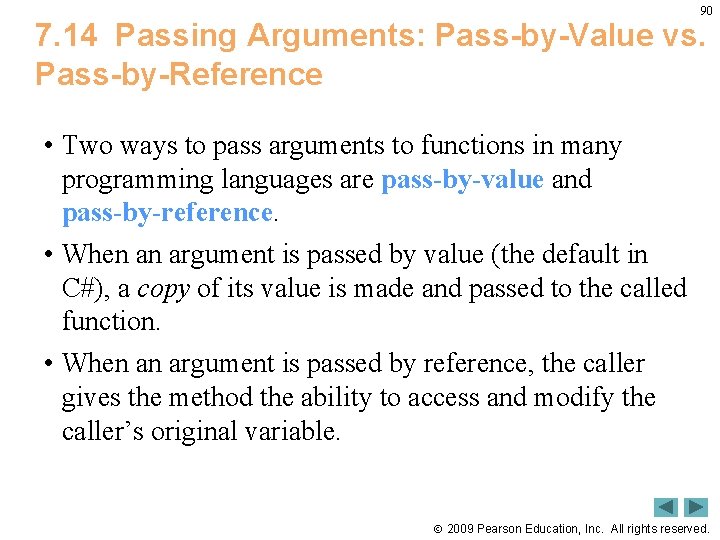 90

7.14 Passing Arguments: Pass-by-Value vs. Pass-by-Reference

• Two ways to pass arguments to functions in many programming languages are pass-by-value and pass-by-reference.

• When an argument is passed by value (the default in C#), a copy of its value is made and passed to the called function.

• When an argument is passed by reference, the caller gives the method the ability to access and modify the caller's original variable.

© 2009 Pearson Education, Inc. All rights reserved.